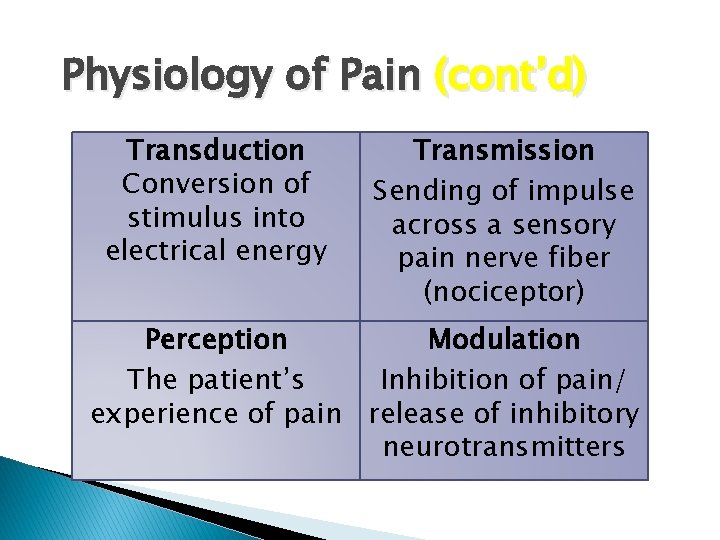 Physiology of Pain (cont'd)

| Transduction Conversion of stimulus into electrical energy | Transmission Sending of impulse across a sensory pain nerve fiber (nociceptor) |
|---|---|
| Perception The patient's experience of pain | Modulation Inhibition of pain/ release of inhibitory neurotransmitters |